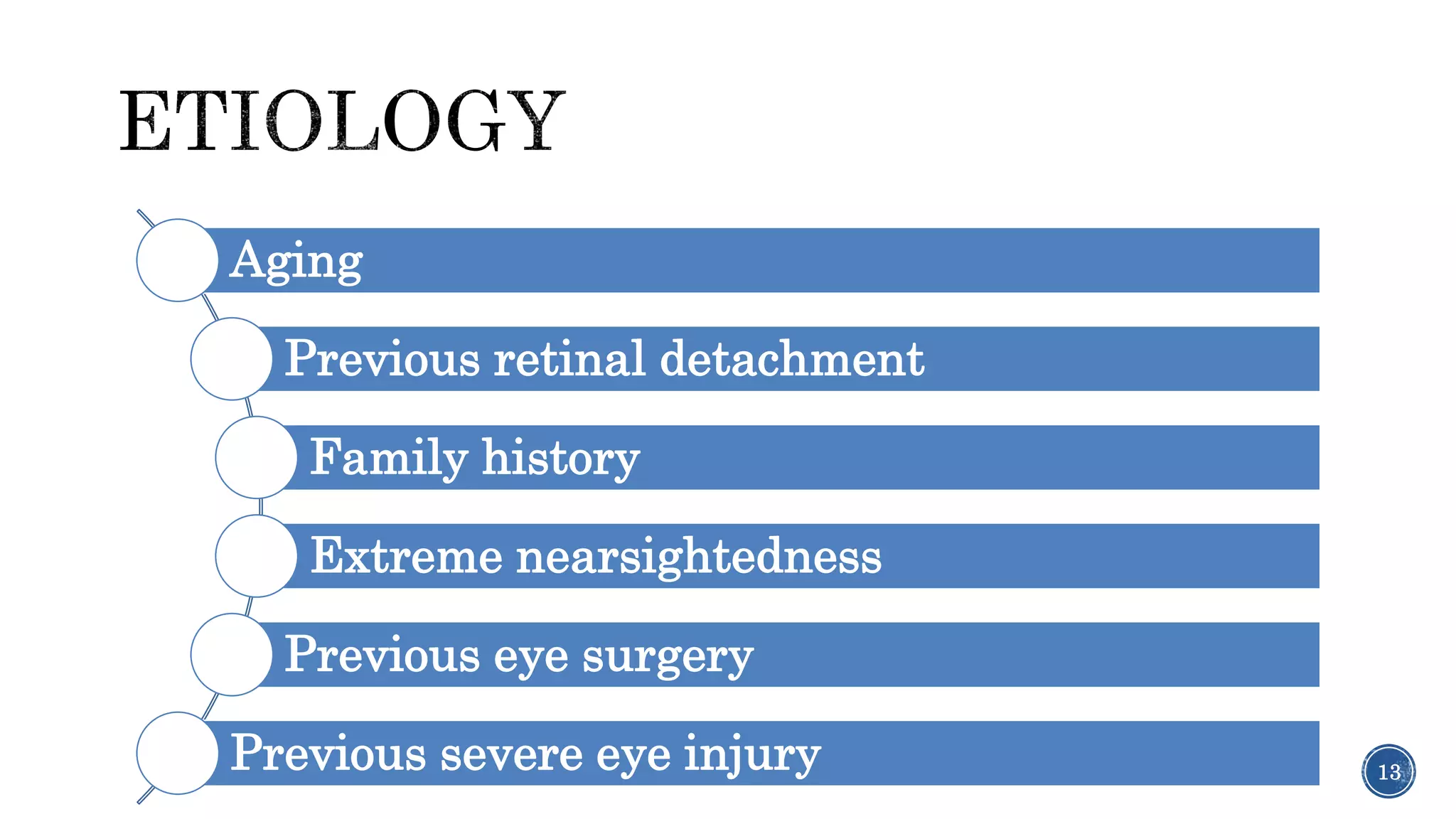 ETIOLOGY

Aging

Previous retinal detachment

Family history

Extreme nearsightedness

Previous eye surgery

Previous severe eye injury

13